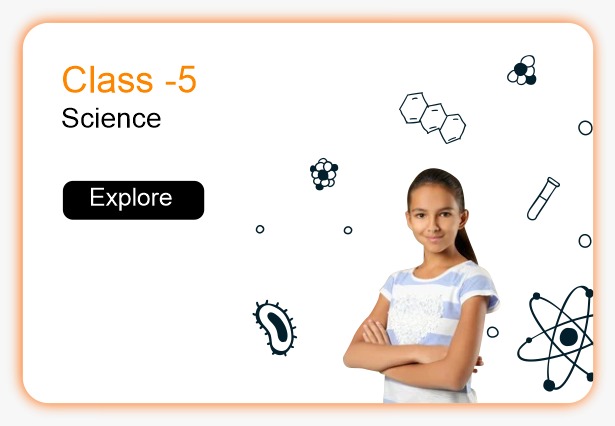 Class -5
Science

Explore